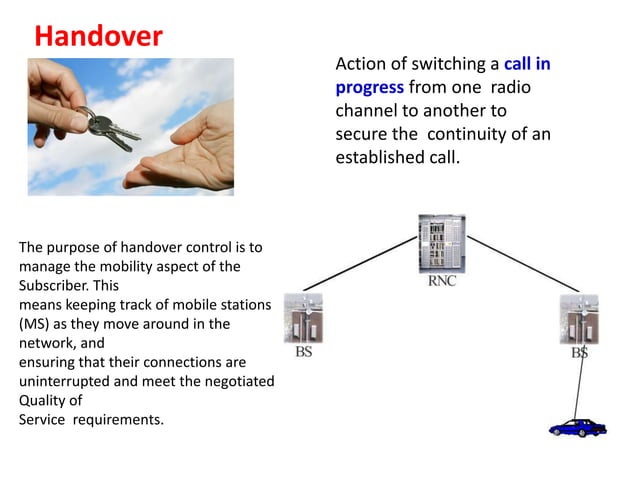 Handover

Action of switching a call in progress from one radio channel to another to secure the continuity of an established call.

The purpose of handover control is to manage the mobility aspect of the Subscriber. This
means keeping track of mobile stations (MS) as they move around in the network, and
ensuring that their connections are uninterrupted and meet the negotiated Quality of
Service requirements.

RNC

BS

BS